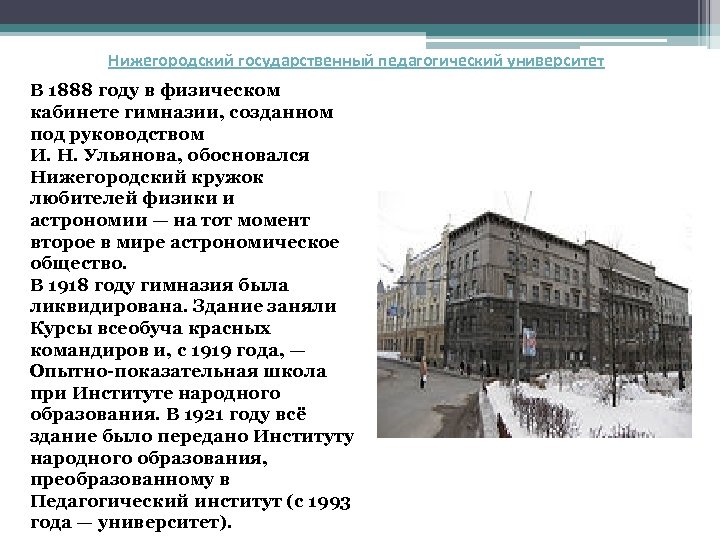 Нижегородский государственный педагогический университет

В 1888 году в физическом кабинете гимназии, созданном под руководством И. Н. Ульянова, обосновался Нижегородский кружок любителей физики и астрономии — на тот момент второе в мире астрономическое общество.
В 1918 году гимназия была ликвидирована. Здание заняли Курсы всеобуча красных командиров и, с 1919 года, — Опытно-показательная школа при Институте народного образования. В 1921 году всё здание было передано Институту народного образования, преобразованному в Педагогический институт (с 1993 года — университет).